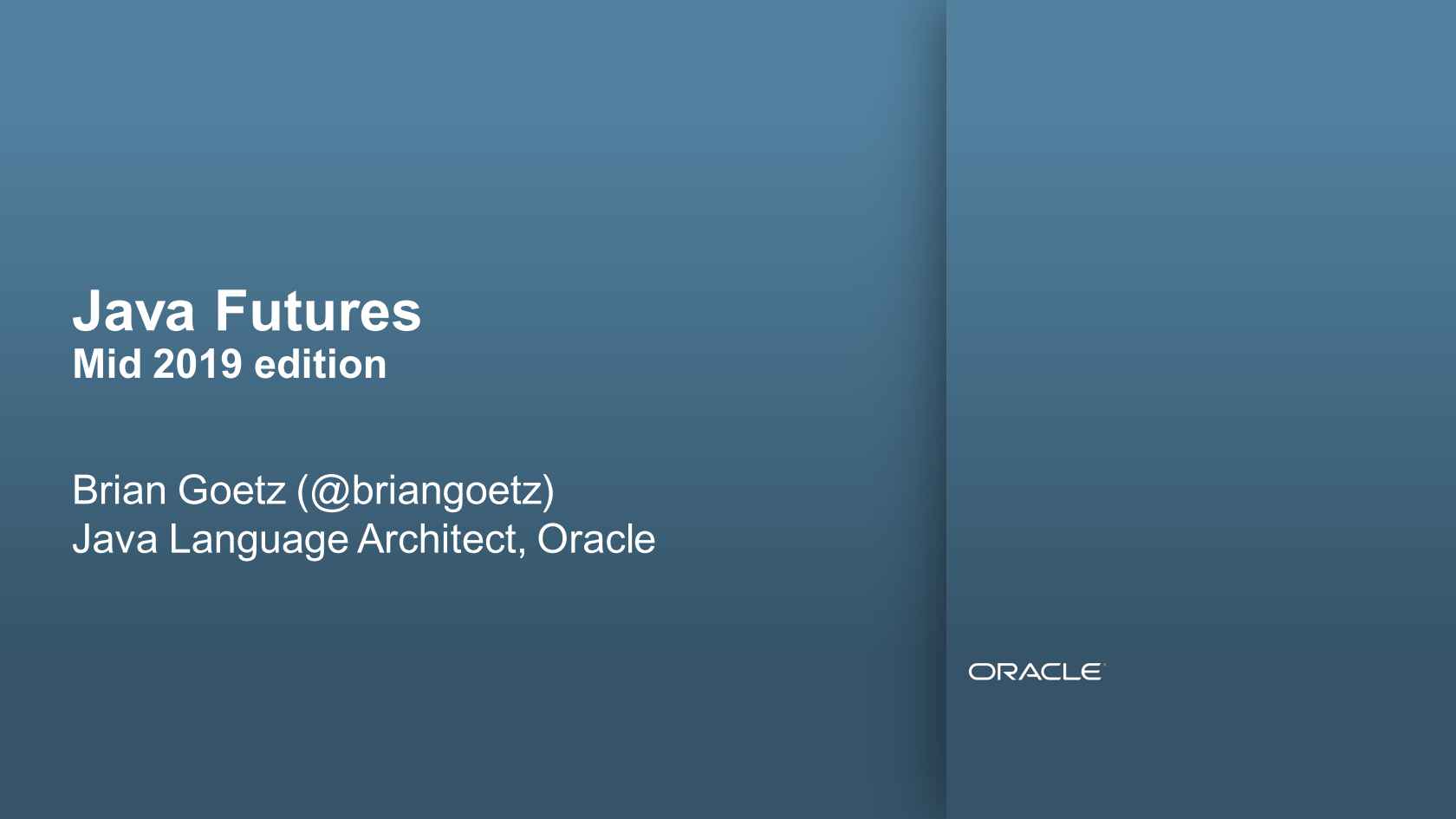 Java Futures
Mid 2019 edition

Brian Goetz (@briangoetz)
Java Language Architect, Oracle

ORACLE